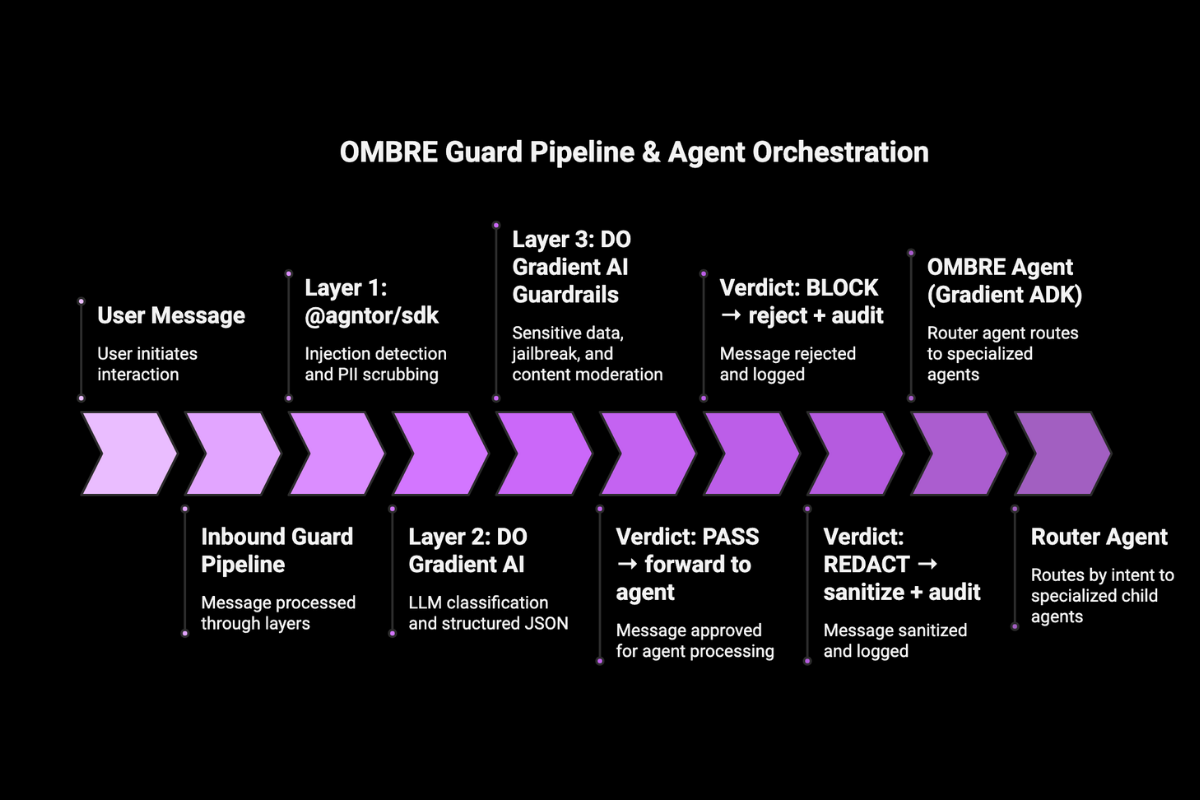 OMBRE Guard Pipeline & Agent Orchestration

User Message
User initiates interaction

Inbound Guard Pipeline
Message processed through layers

Layer 1: @agntor/sdk
Injection detection and PII scrubbing

Layer 2: DO Gradient AI
LLM classification and structured JSON

Layer 3: DO Gradient AI Guardrails
Sensitive data, jailbreak, and content moderation

Verdict: PASS → forward to agent
Message approved for agent processing

Verdict: BLOCK → reject + audit
Message rejected and logged

Verdict: REDACT → sanitize + audit
Message sanitized and logged

OMBRE Agent (Gradient ADK)
Router agent routes to specialized agents

Router Agent
Routes by intent to specialized child agents